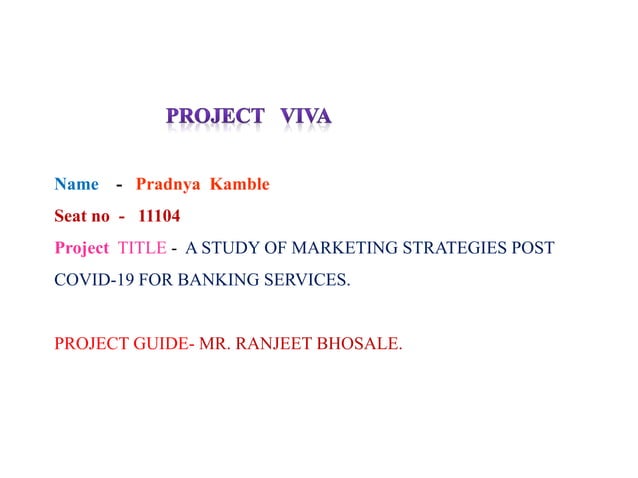 PROJECT VIVA

Name - Pradnya Kamble

Seat no - 11104

Project TITLE - A STUDY OF MARKETING STRATEGIES POST COVID-19 FOR BANKING SERVICES.

PROJECT GUIDE- MR. RANJEET BHOSALE.